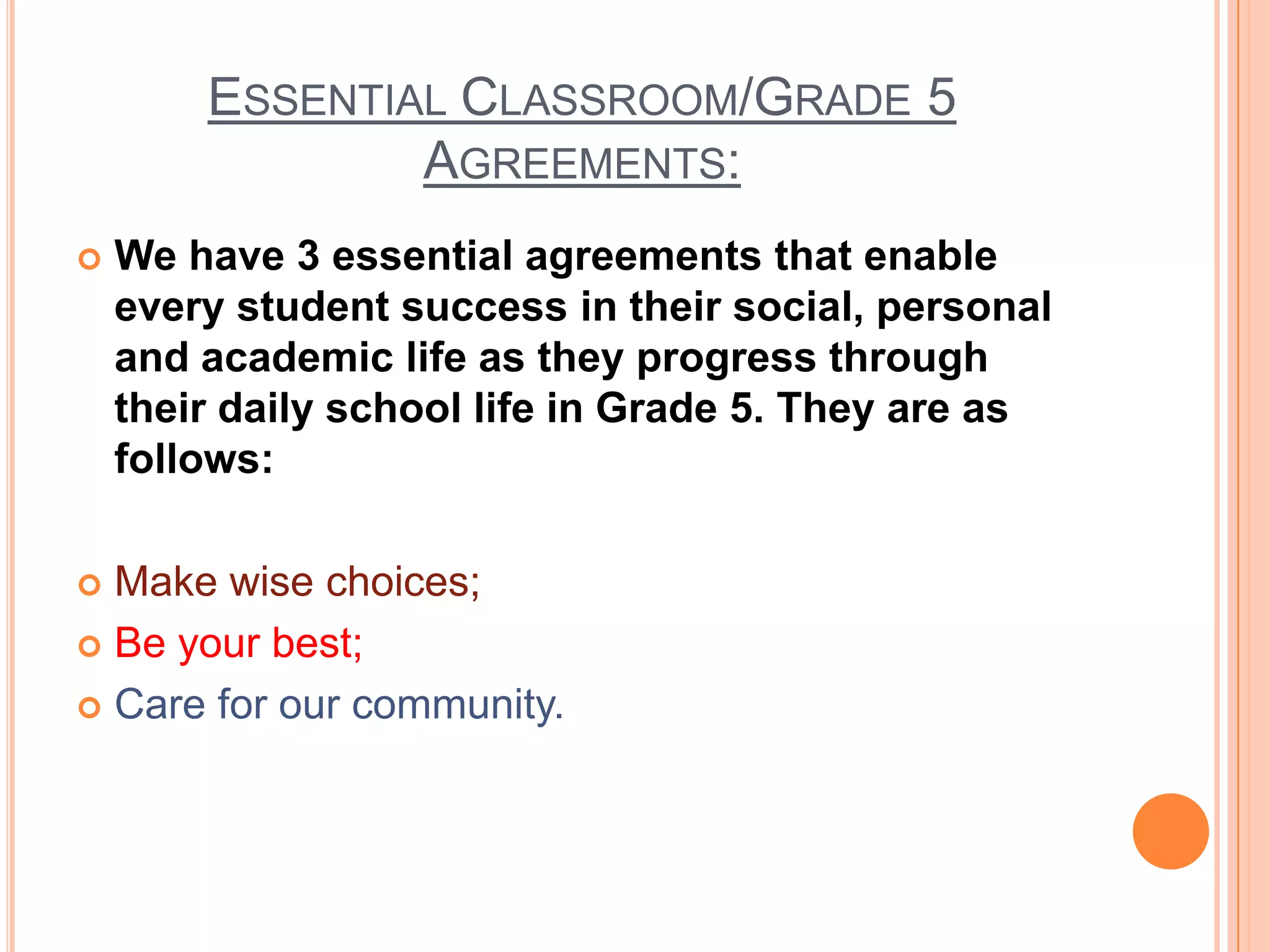 ESSENTIAL CLASSROOM/GRADE 5 AGREEMENTS:

We have 3 essential agreements that enable every student success in their social, personal and academic life as they progress through their daily school life in Grade 5. They are as follows:

Make wise choices;

Be your best;

Care for our community.